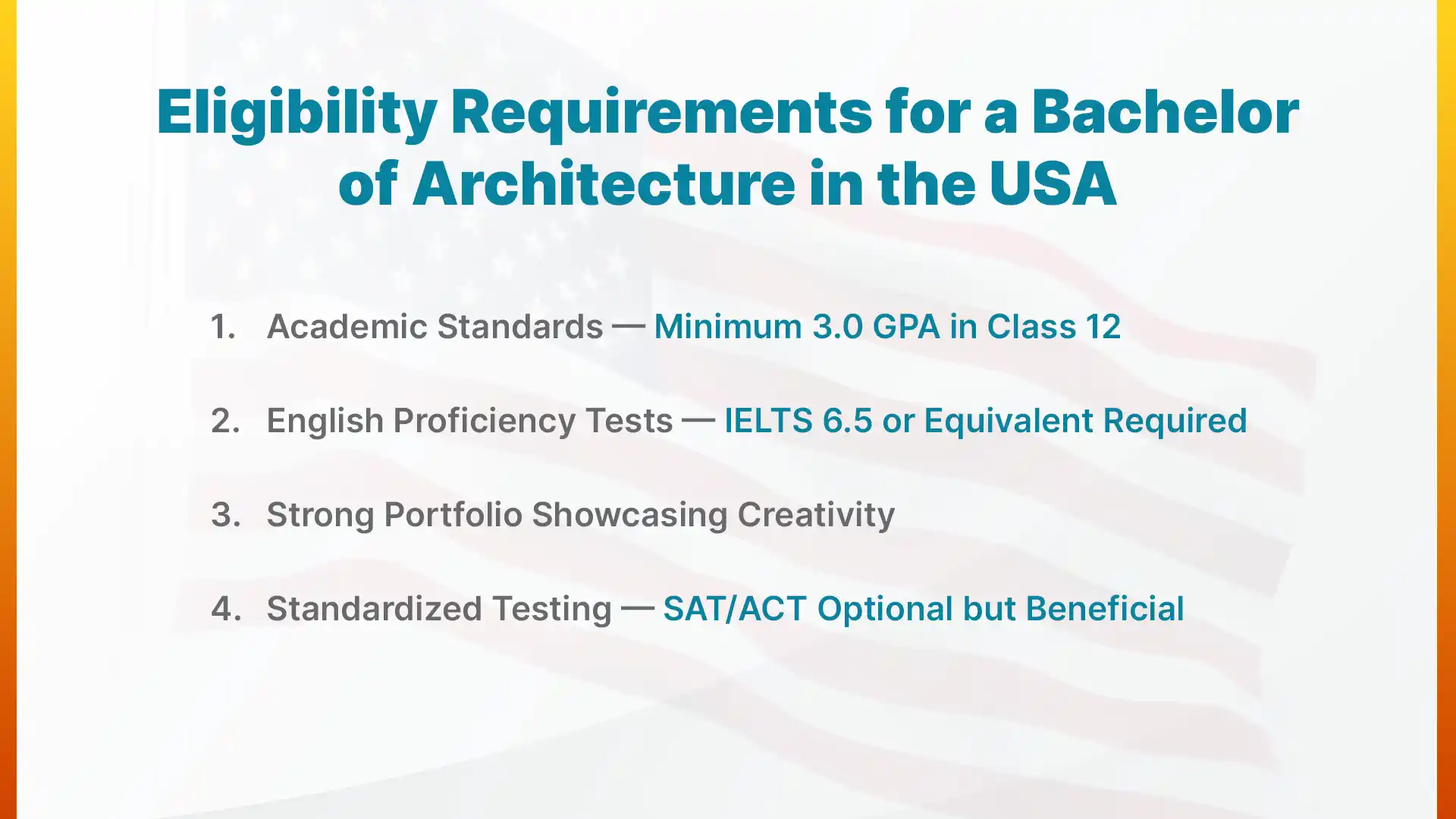 Eligibility Requirements for a Bachelor of Architecture in the USA

1. Academic Standards — Minimum 3.0 GPA in Class 12

2. English Proficiency Tests — IELTS 6.5 or Equivalent Required

3. Strong Portfolio Showcasing Creativity

4. Standardized Testing — SAT/ACT Optional but Beneficial